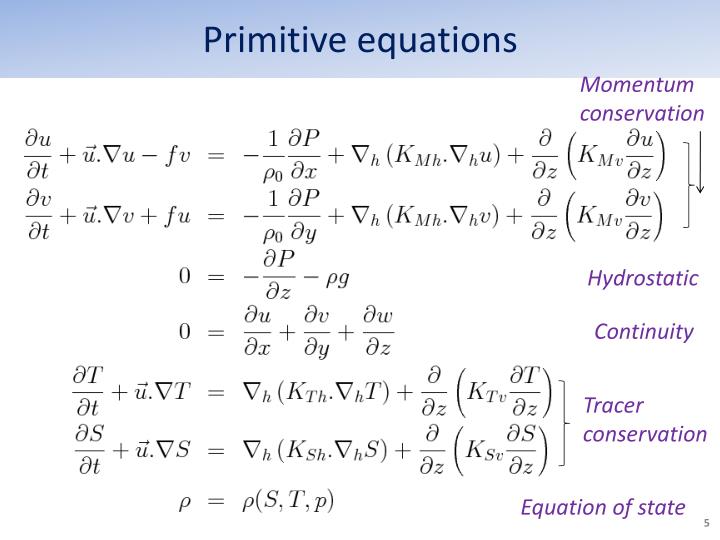 Primitive equations

Momentum conservation

$\frac{\partial u}{\partial t} + \vec{u}.\nabla u - fv = -\frac{1}{\rho_0}\frac{\partial P}{\partial x} + \nabla_h (K_{Mh}.\nabla_h u) + \frac{\partial}{\partial z}\left(K_{Mv}\frac{\partial u}{\partial z}\right)$

$\frac{\partial v}{\partial t} + \vec{u}.\nabla v + fu = -\frac{1}{\rho_0}\frac{\partial P}{\partial y} + \nabla_h (K_{Mh}.\nabla_h v) + \frac{\partial}{\partial z}\left(K_{Mv}\frac{\partial v}{\partial z}\right)$

$0 = -\frac{\partial P}{\partial z} - \rho g$

Hydrostatic

$0 = \frac{\partial u}{\partial x} + \frac{\partial v}{\partial y} + \frac{\partial w}{\partial z}$

Continuity

$\frac{\partial T}{\partial t} + \vec{u}.\nabla T = \nabla_h (K_{Th}.\nabla_h T) + \frac{\partial}{\partial z}\left(K_{Tv}\frac{\partial T}{\partial z}\right)$

$\frac{\partial S}{\partial t} + \vec{u}.\nabla S = \nabla_h (K_{Sh}.\nabla_h S) + \frac{\partial}{\partial z}\left(K_{Sv}\frac{\partial S}{\partial z}\right)$

Tracer conservation

$\rho = \rho(S, T, p)$

Equation of state

5